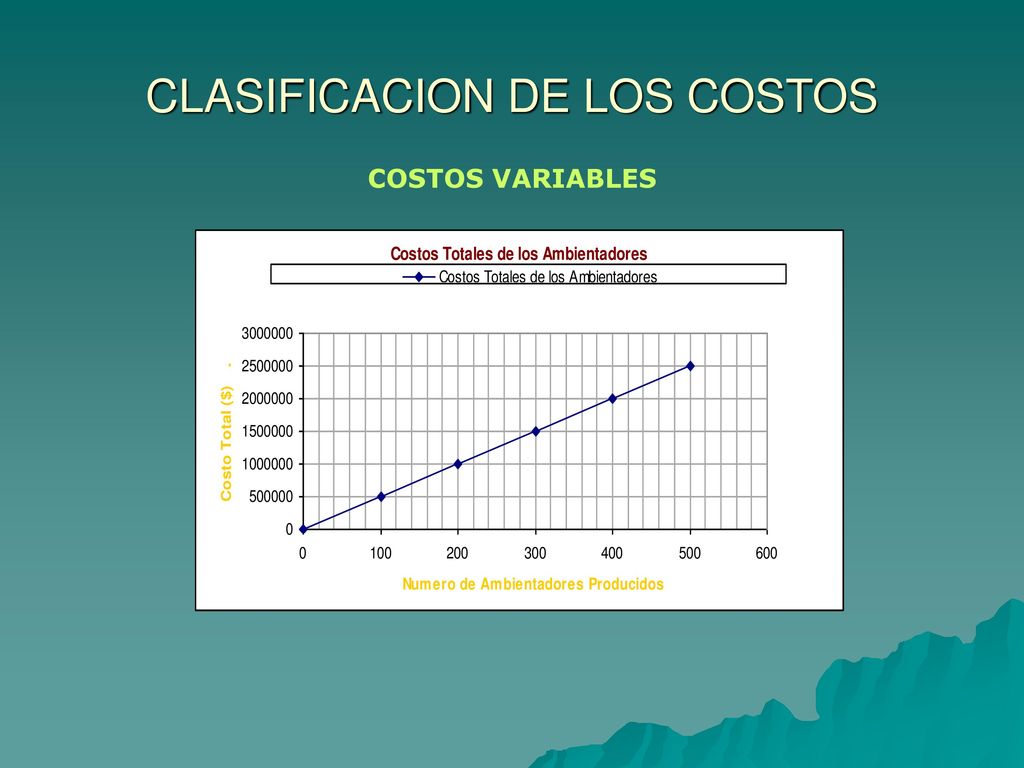 CLASIFICACION DE LOS COSTOS

COSTOS VARIABLES

Costos Totales de los Ambientadores

Costos Totales de los Ambientadores

Costo Total ($)

3000000
2500000
2000000
1500000
1000000
500000
0

0 100 200 300 400 500 600

Numero de Ambientadores Producidos